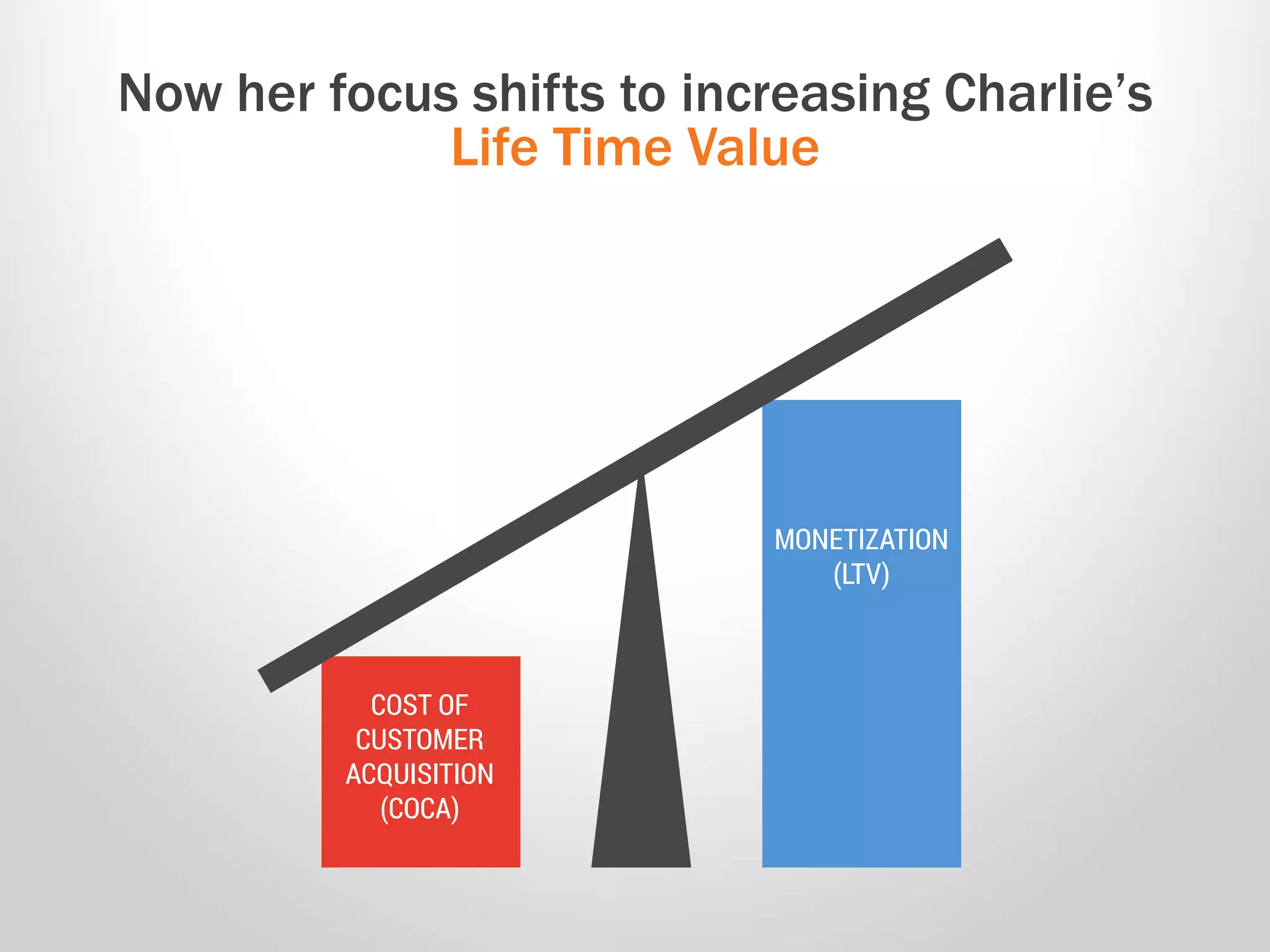 Now her focus shifts to increasing Charlie's
Life Time Value

COST OF CUSTOMER ACQUISITION (COCA)

MONETIZATION (LTV)